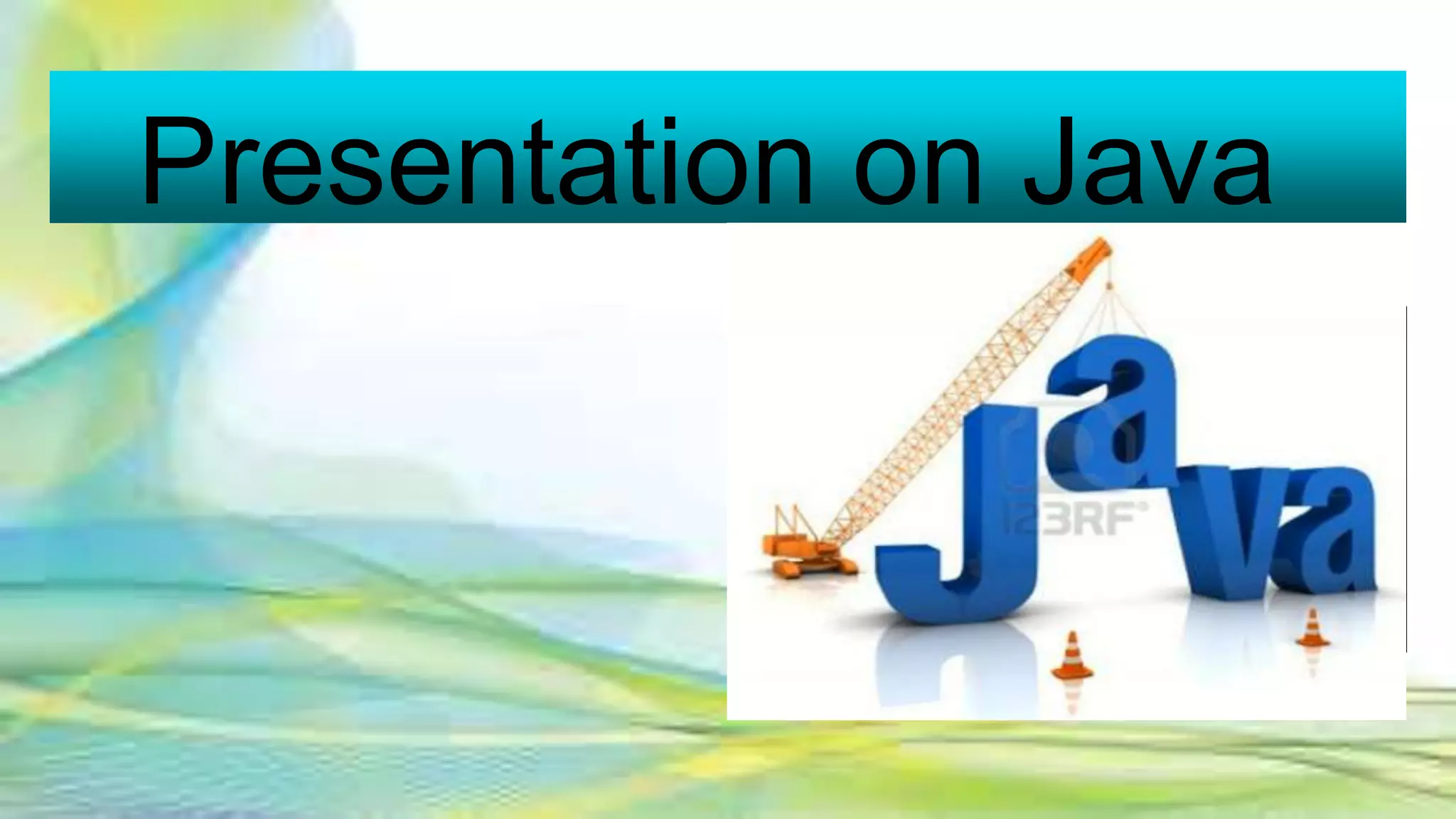 Presentation on Java

Java

123RF